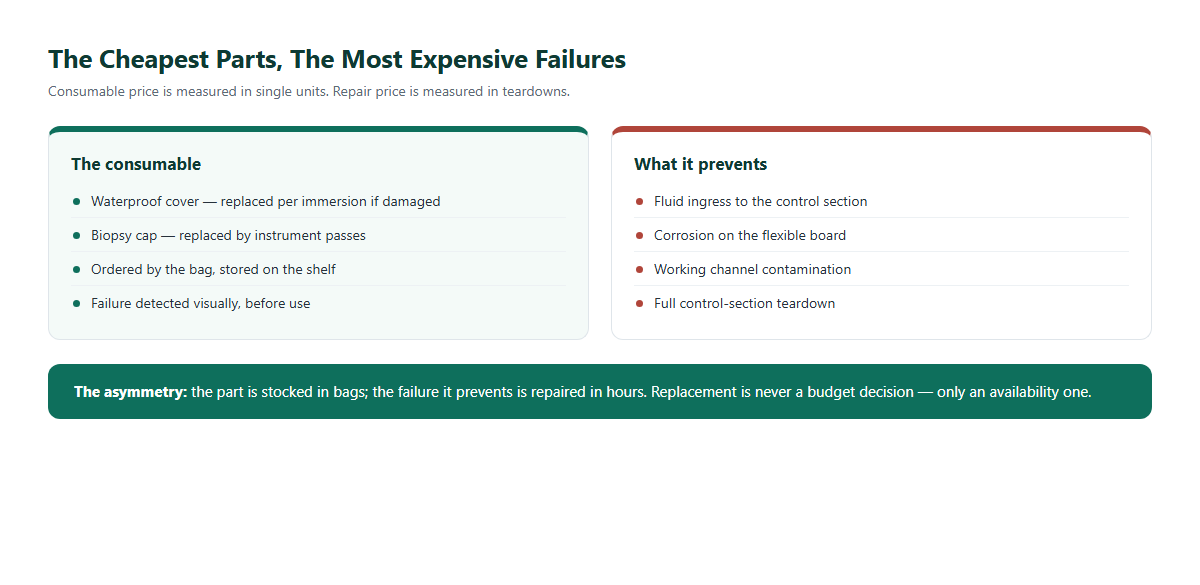 The Cheapest Parts, The Most Expensive Failures

Consumable price is measured in single units. Repair price is measured in teardowns.

The consumable

• Waterproof cover — replaced per immersion if damaged
• Biopsy cap — replaced by instrument passes
• Ordered by the bag, stored on the shelf
• Failure detected visually, before use

What it prevents

• Fluid ingress to the control section
• Corrosion on the flexible board
• Working channel contamination
• Full control-section teardown

The asymmetry: the part is stocked in bags; the failure it prevents is repaired in hours. Replacement is never a budget decision — only an availability one.